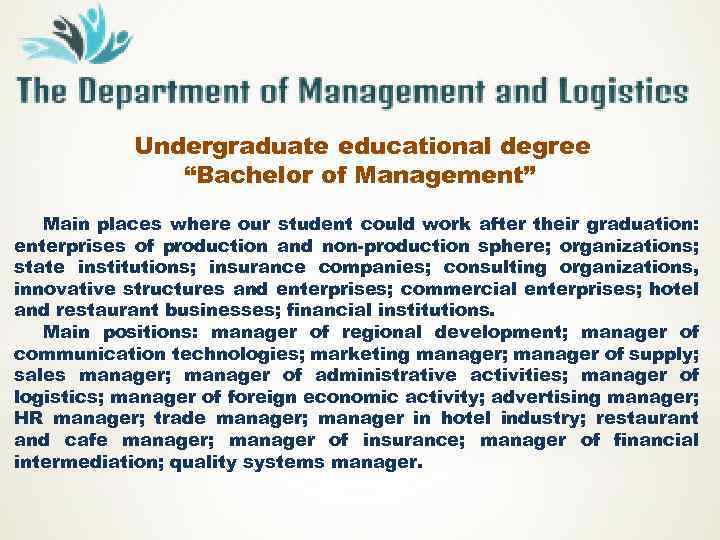 The Department of Management and Logistics

Undergraduate educational degree
“Bachelor of Management”

Main places where our student could work after their graduation: enterprises of production and non-production sphere; organizations; state institutions; insurance companies; consulting organizations, innovative structures and enterprises; commercial enterprises; hotel and restaurant businesses; financial institutions.

Main positions: manager of regional development; manager of communication technologies; marketing manager; manager of supply; sales manager; manager of administrative activities; manager of logistics; manager of foreign economic activity; advertising manager; HR manager; trade manager; manager in hotel industry; restaurant and cafe manager; manager of insurance; manager of financial intermediation; quality systems manager.